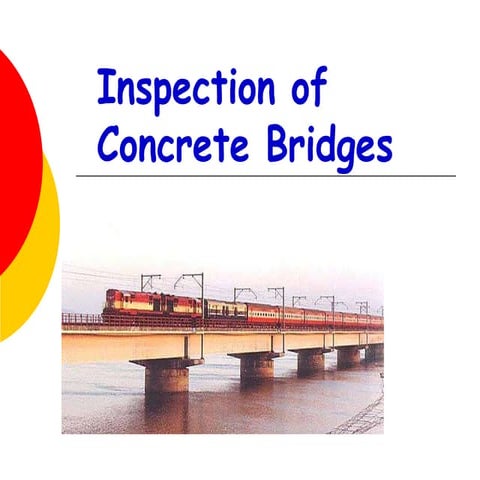 Inspection of Concrete Bridges